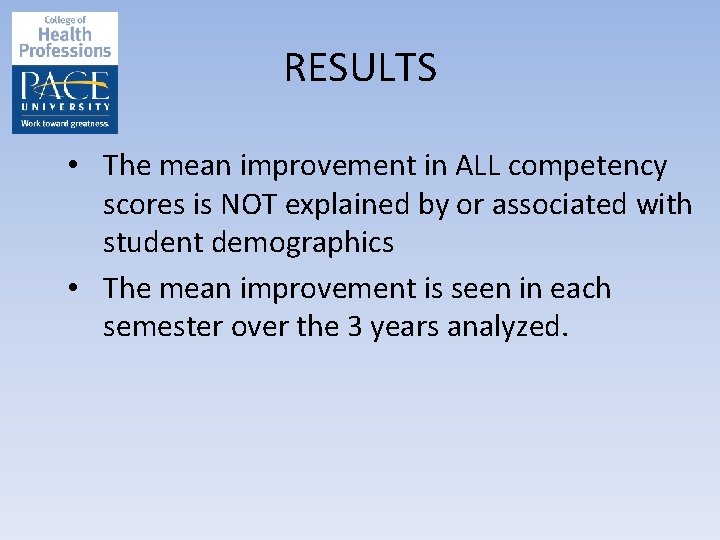 College of
Health
Professions

PACE
UNIVERSITY
Work toward greatness.

RESULTS

• The mean improvement in ALL competency scores is NOT explained by or associated with student demographics
• The mean improvement is seen in each semester over the 3 years analyzed.